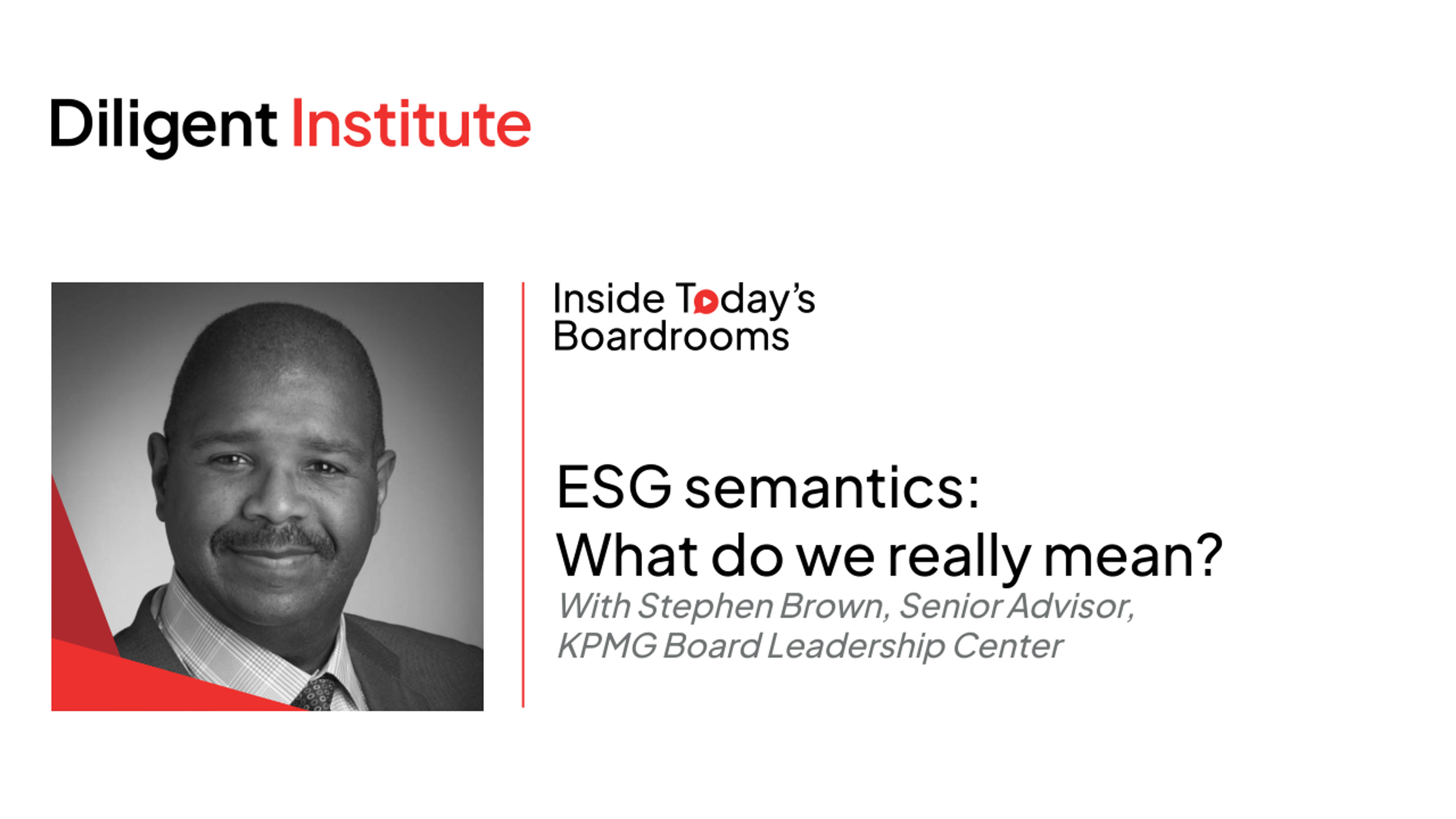 Diligent Institute

Inside Today's Boardrooms

ESG semantics:
What do we really mean?

With Stephen Brown, Senior Advisor, KPMG Board Leadership Center